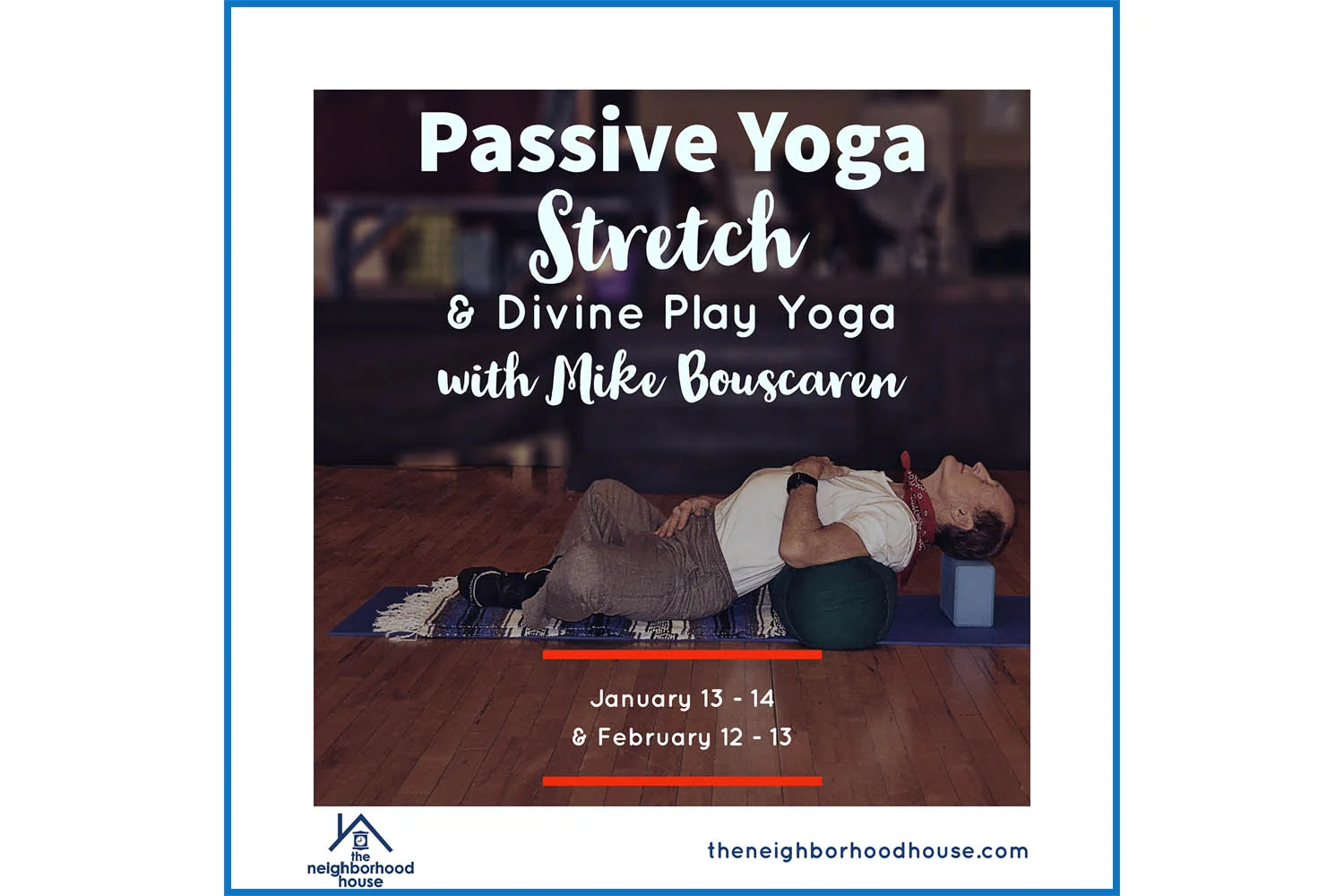 Passive Yoga
Stretch
& Divine Play Yoga
with Mike Bouscaren

January 13 - 14
& February 12 - 13

the
neighborhood
house

theneighborhoodhouse.com